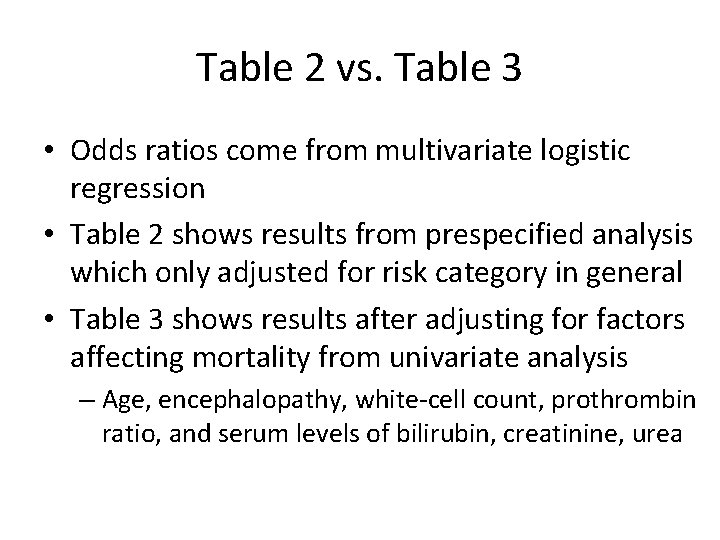 Table 2 vs. Table 3

• Odds ratios come from multivariate logistic regression

• Table 2 shows results from prespecified analysis which only adjusted for risk category in general

• Table 3 shows results after adjusting for factors affecting mortality from univariate analysis

– Age, encephalopathy, white-cell count, prothrombin ratio, and serum levels of bilirubin, creatinine, urea